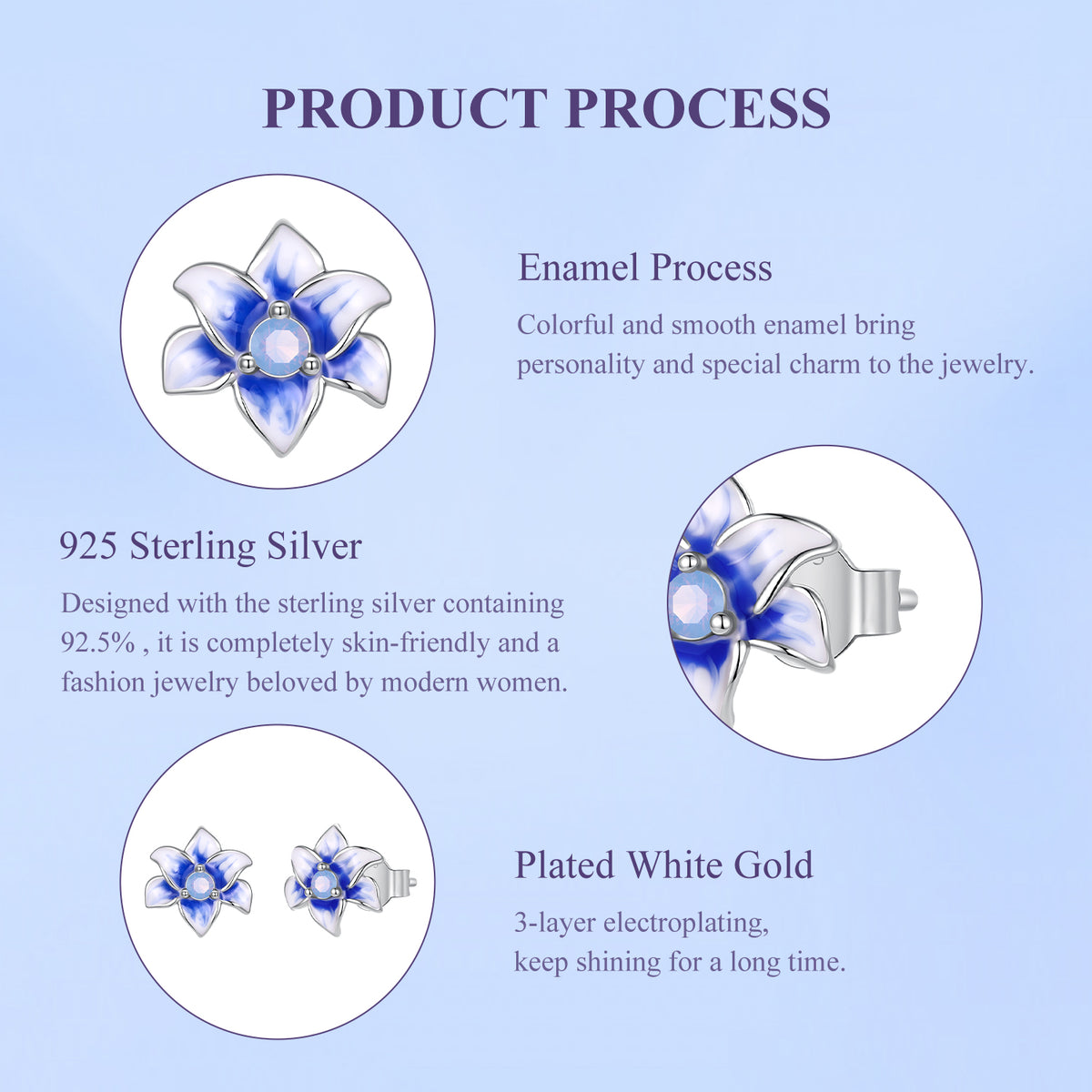 PRODUCT PROCESS

Enamel Process

Colorful and smooth enamel bring personality and special charm to the jewelry.

925 Sterling Silver

Designed with the sterling silver containing 92.5% , it is completely skin-friendly and a fashion jewelry beloved by modern women.

Plated White Gold

3-layer electroplating,
keep shining for a long time.